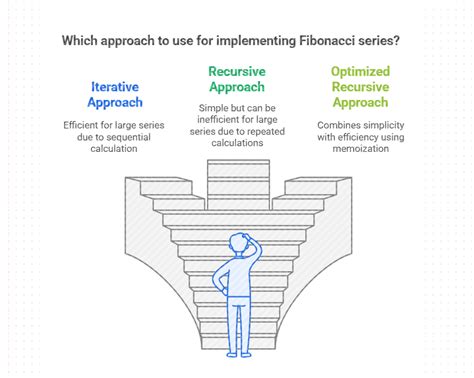 Which approach to use for implementing Fibonacci series?

Iterative Approach

Efficient for large series due to sequential calculation

Recursive Approach

Simple but can be inefficient for large series due to repeated calculations

Optimized Recursive Approach

Combines simplicity with efficiency using memoization